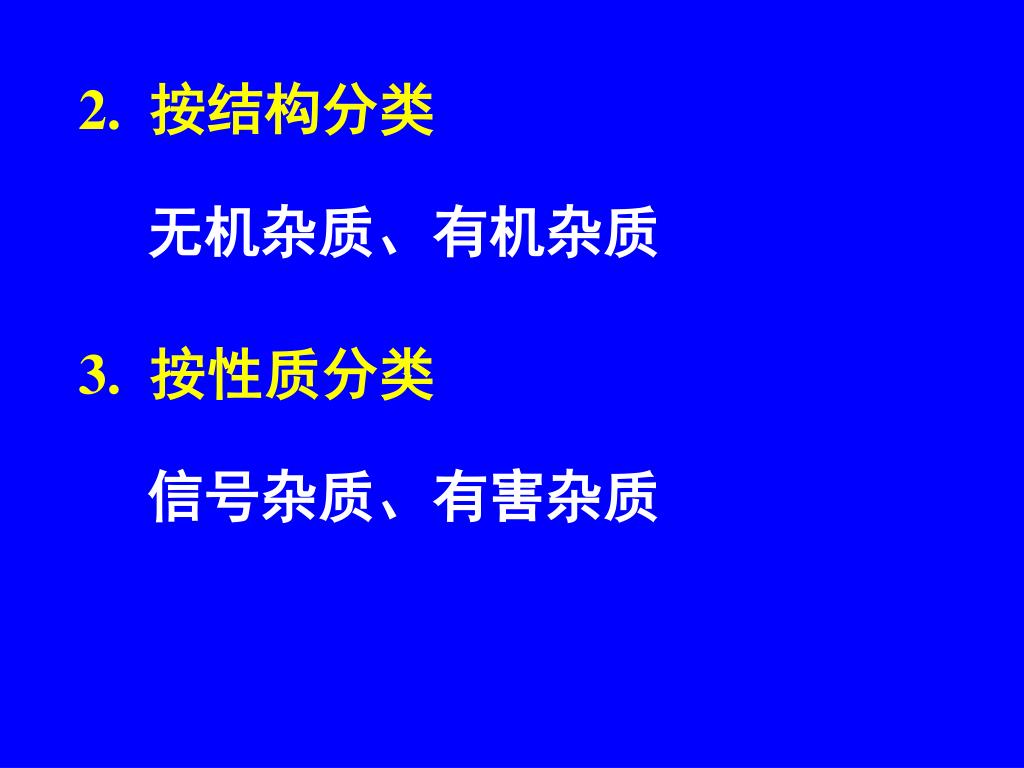 2. 按结构分类

无机杂质、有机杂质

3. 按性质分类

信号杂质、有害杂质